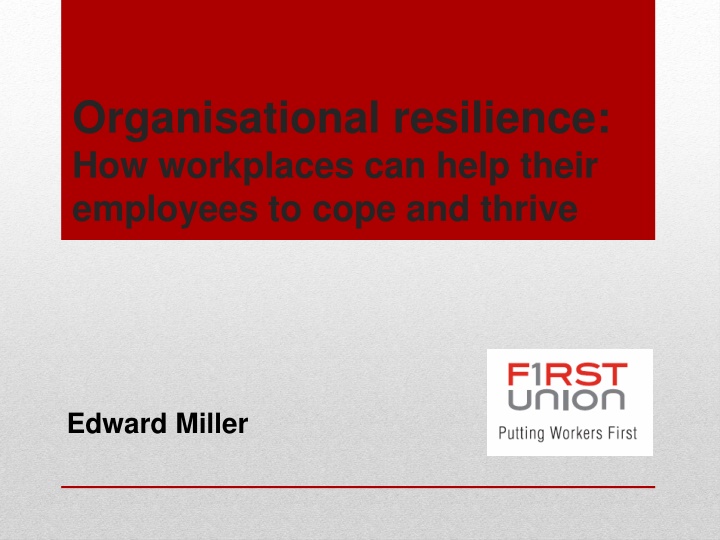 Organisational resilience:
How workplaces can help their employees to cope and thrive

Edward Miller

F1RST UNION
Putting Workers First